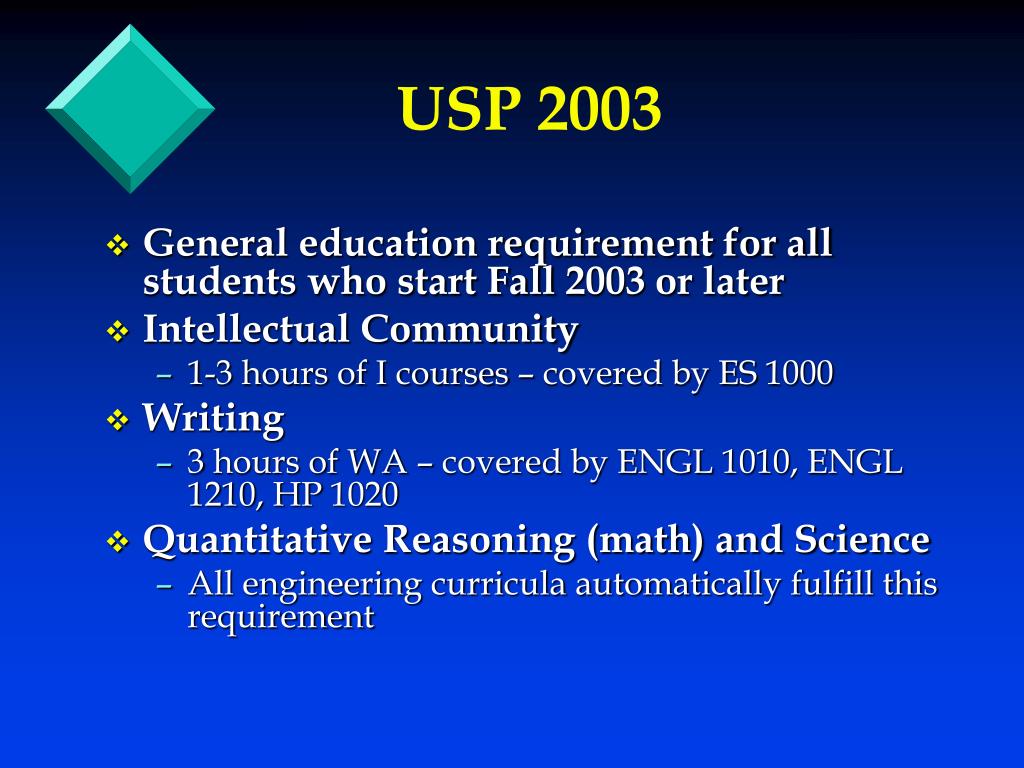 USP 2003

❖ General education requirement for all students who start Fall 2003 or later
❖ Intellectual Community
– 1-3 hours of I courses – covered by ES 1000
❖ Writing
– 3 hours of WA – covered by ENGL 1010, ENGL 1210, HP 1020
❖ Quantitative Reasoning (math) and Science
– All engineering curricula automatically fulfill this requirement